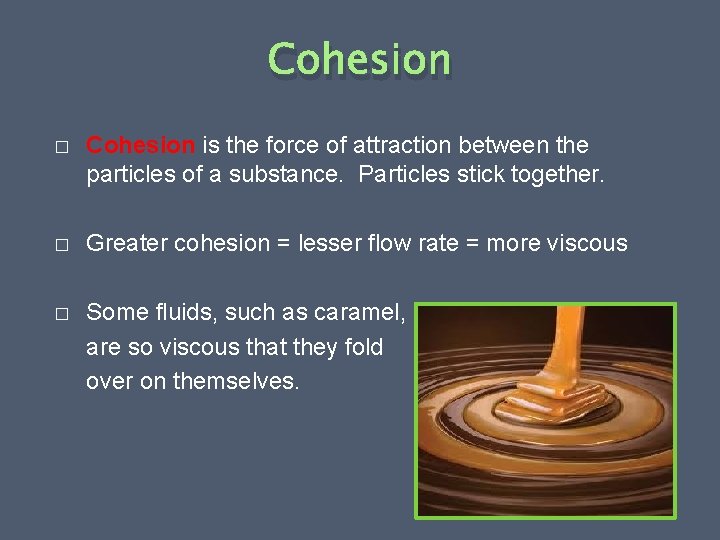 Cohesion

□ Cohesion is the force of attraction between the particles of a substance. Particles stick together.

□ Greater cohesion = lesser flow rate = more viscous

□ Some fluids, such as caramel, are so viscous that they fold over on themselves.